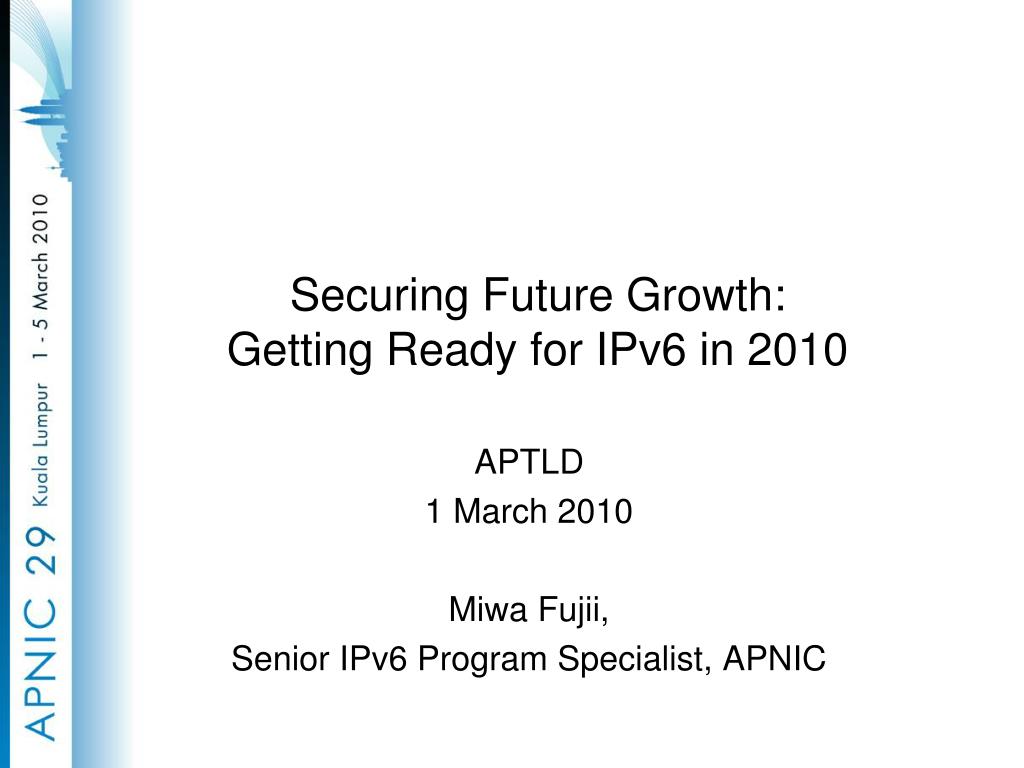 APNIC 29 Kuala Lumpur 1 - 5 March 2010

Securing Future Growth:
Getting Ready for IPv6 in 2010

APTLD
1 March 2010

Miwa Fujii,
Senior IPv6 Program Specialist, APNIC